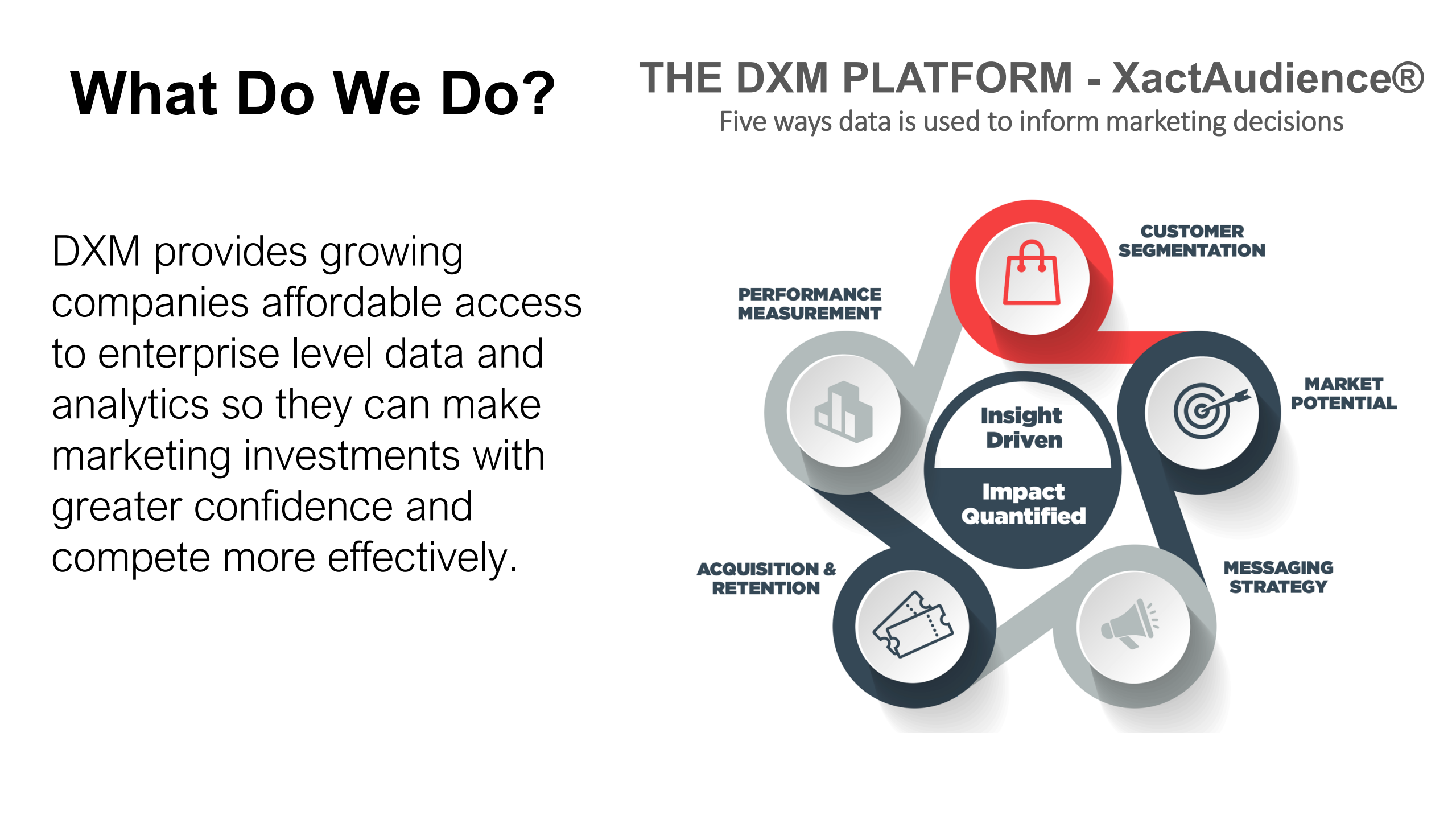 What Do We Do?

DXM provides growing companies affordable access to enterprise level data and analytics so they can make marketing investments with greater confidence and compete more effectively.

THE DXM PLATFORM - XactAudience®
Five ways data is used to inform marketing decisions

CUSTOMER SEGMENTATION

PERFORMANCE MEASUREMENT

MARKET POTENTIAL

Insight Driven

Impact Quantified

ACQUISITION & RETENTION

MESSAGING STRATEGY